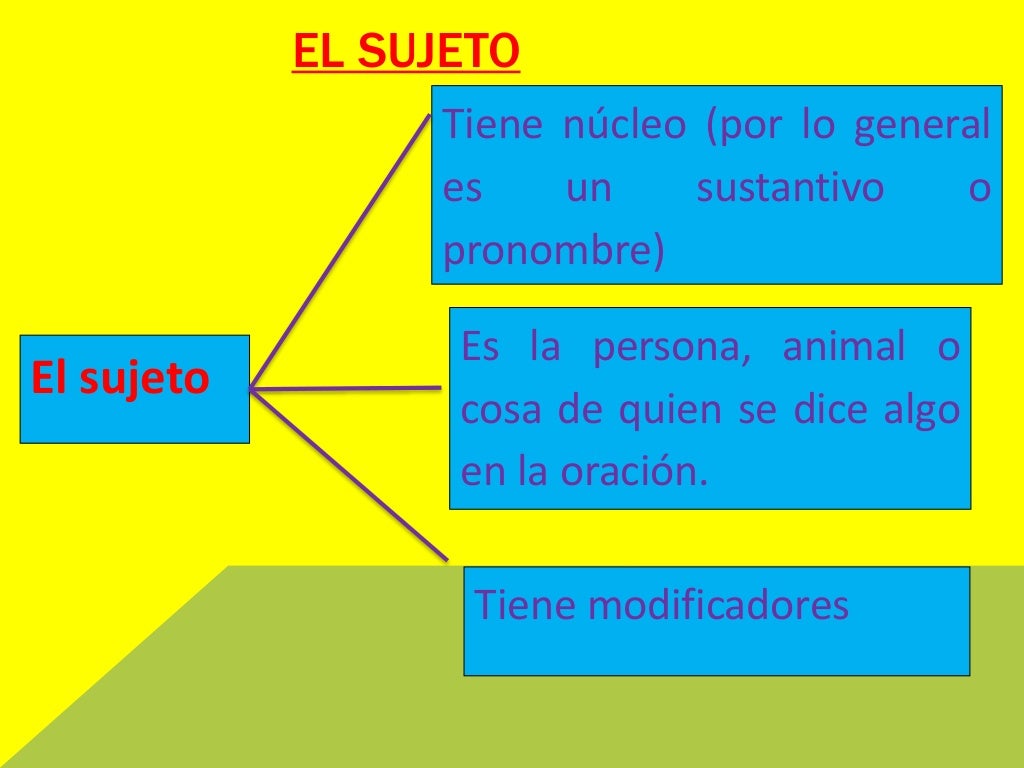 EL SUJETO

El sujeto

Tiene núcleo (por lo general es un sustantivo o pronombre)

Es la persona, animal o cosa de quien se dice algo en la oración.

Tiene modificadores